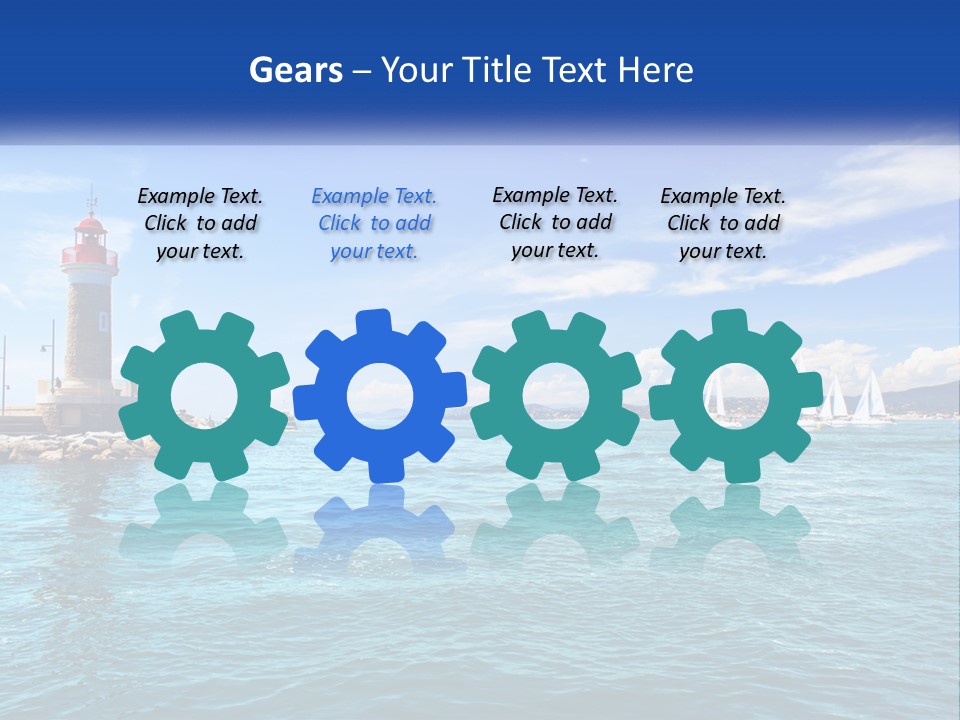 Gears – Your Title Text Here

Example Text. Click to add your text.

Example Text. Click to add your text.

Example Text. Click to add your text.

Example Text. Click to add your text.